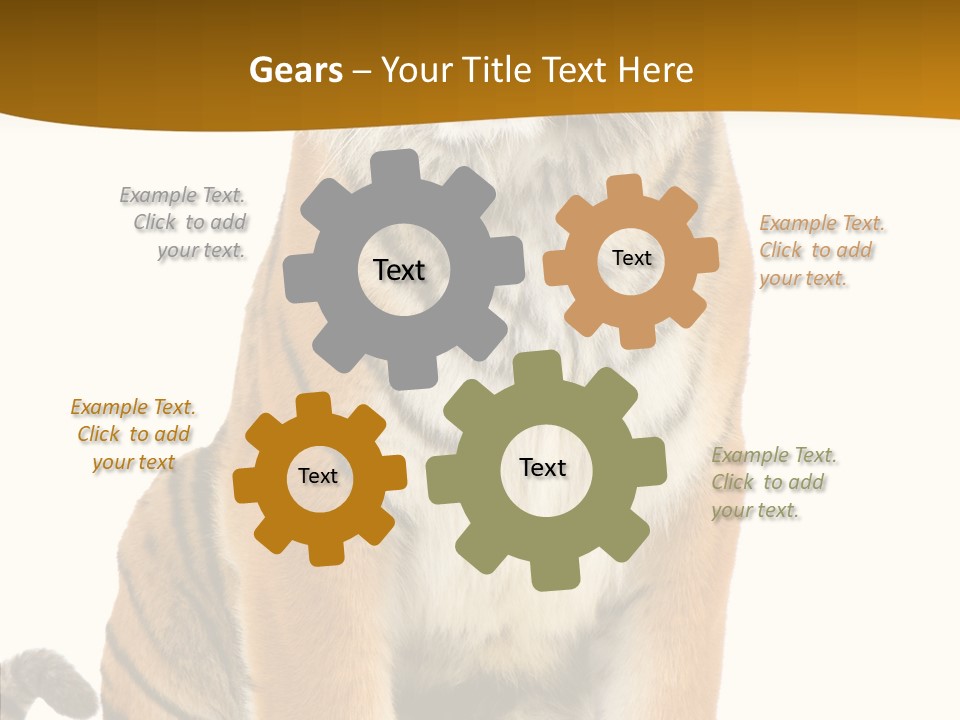 Gears – Your Title Text Here

Example Text. Click to add your text.

Text

Text

Example Text. Click to add your text.

Example Text. Click to add your text

Text

Text

Example Text. Click to add your text.